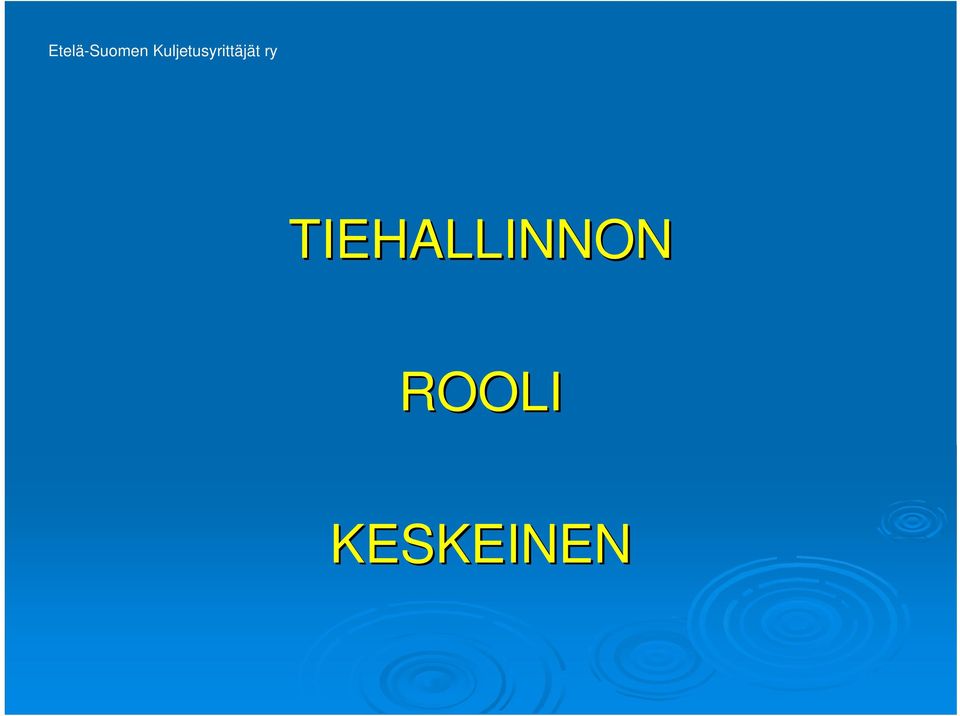 Etelä-Suomen Kuljetusyrittäjät ry

TIEHALLINNON

ROOLI

KESKEINEN